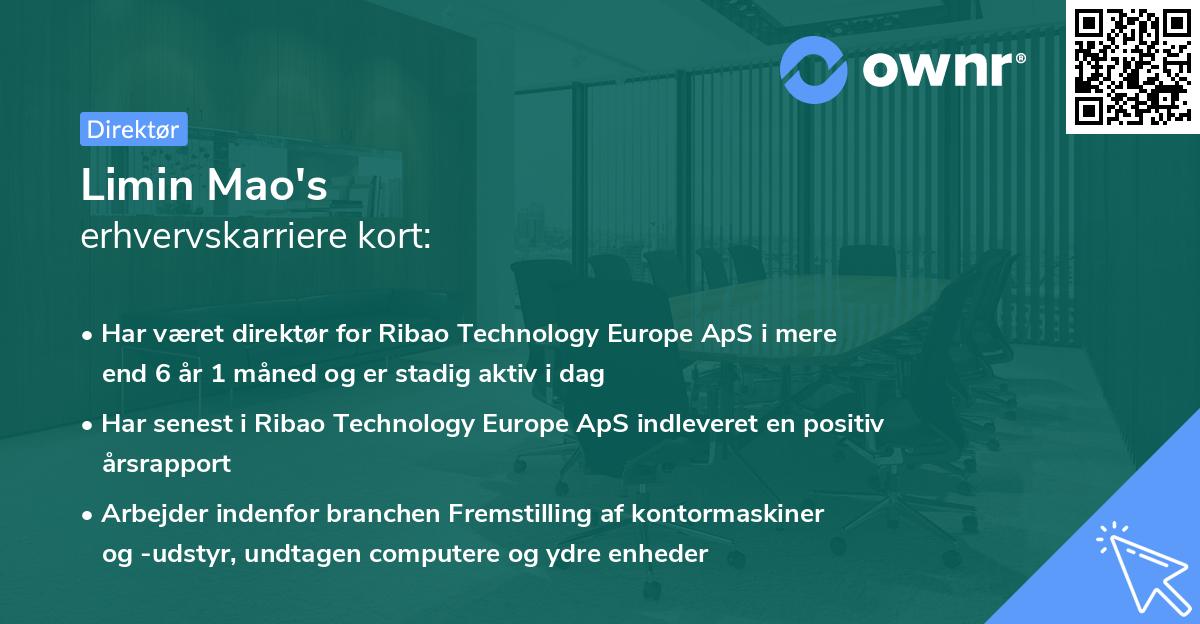 ownr®

Direktør

Limin Mao's
erhvervskarriere kort:

• Har været direktør for Ribao Technology Europe ApS i mere end 6 år 1 måned og er stadig aktiv i dag

• Har senest i Ribao Technology Europe ApS indleveret en positiv årsrapport

• Arbejder indenfor branchen Fremstilling af kontormaskiner og -udstyr, undtagen computere og ydre enheder